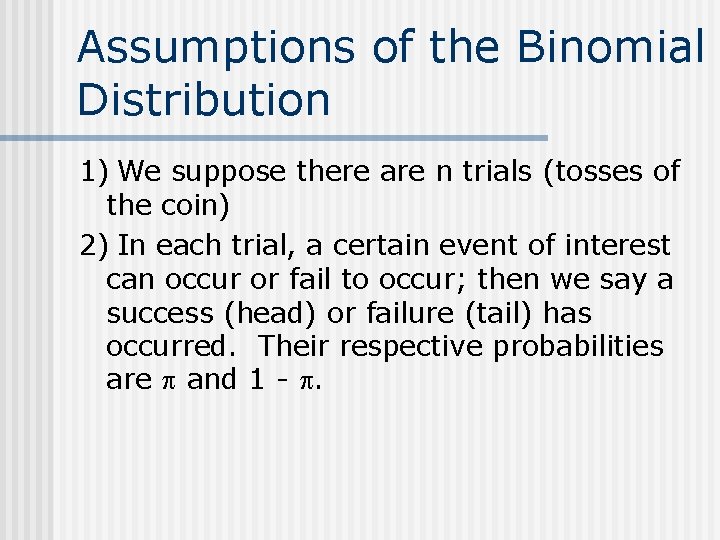 Assumptions of the Binomial Distribution

1) We suppose there are n trials (tosses of the coin)

2) In each trial, a certain event of interest can occur or fail to occur; then we say a success (head) or failure (tail) has occurred. Their respective probabilities are $\pi$ and $1 - \pi$.